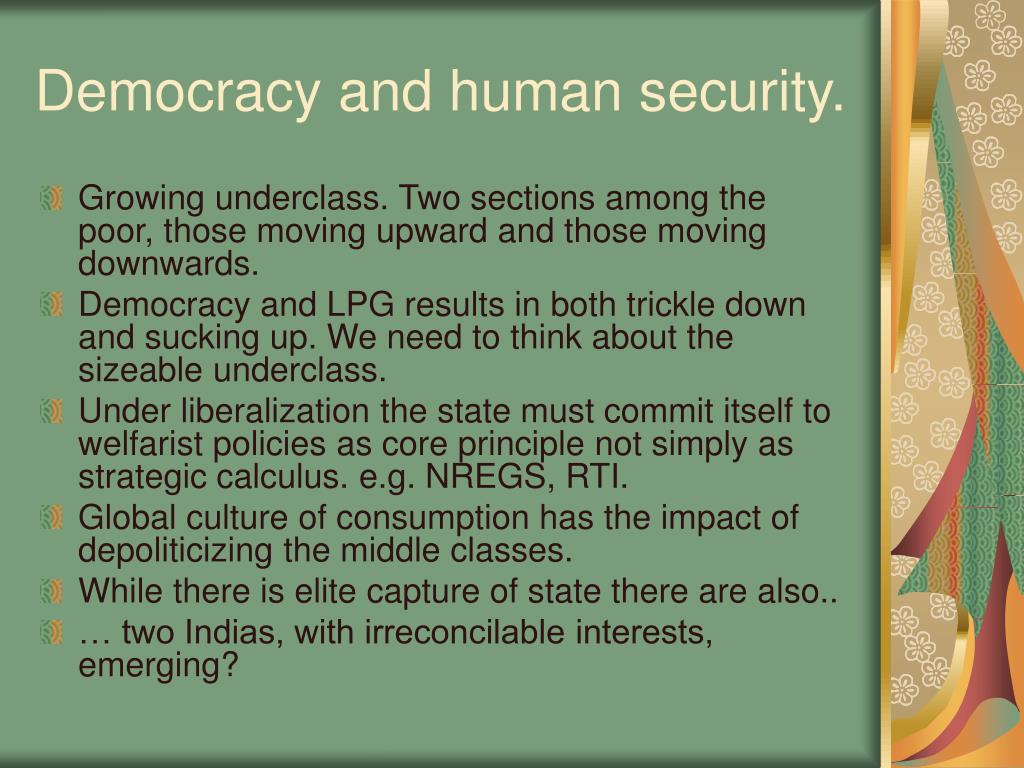 Democracy and human security.

Growing underclass. Two sections among the poor, those moving upward and those moving downwards.

Democracy and LPG results in both trickle down and sucking up. We need to think about the sizeable underclass.

Under liberalization the state must commit itself to welfarist policies as core principle not simply as strategic calculus. e.g. NREGS, RTI.

Global culture of consumption has the impact of depoliticizing the middle classes.

While there is elite capture of state there are also..

… two Indias, with irreconcilable interests, emerging?